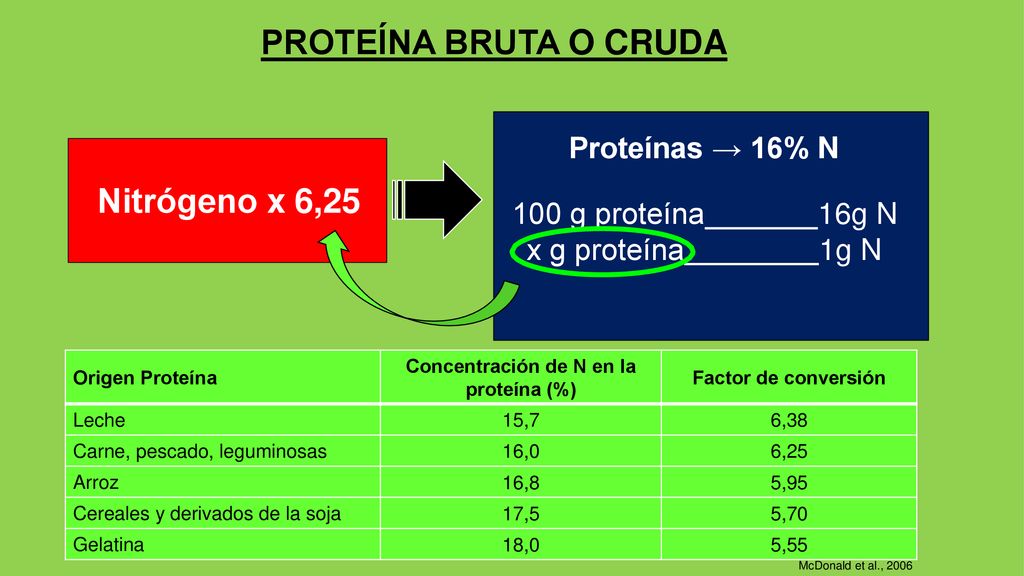 PROTEÍNA BRUTA O CRUDA

Nitrógeno x 6,25

Proteínas → 16% N

100 g proteína_______16g N
x g proteína________1g N

| Origen Proteína | Concentración de N en la proteína (%) | Factor de conversión |
|---|---|---|
| Leche | 15,7 | 6,38 |
| Carne, pescado, leguminosas | 16,0 | 6,25 |
| Arroz | 16,8 | 5,95 |
| Cereales y derivados de la soja | 17,5 | 5,70 |
| Gelatina | 18,0 | 5,55 |

McDonald et al., 2006